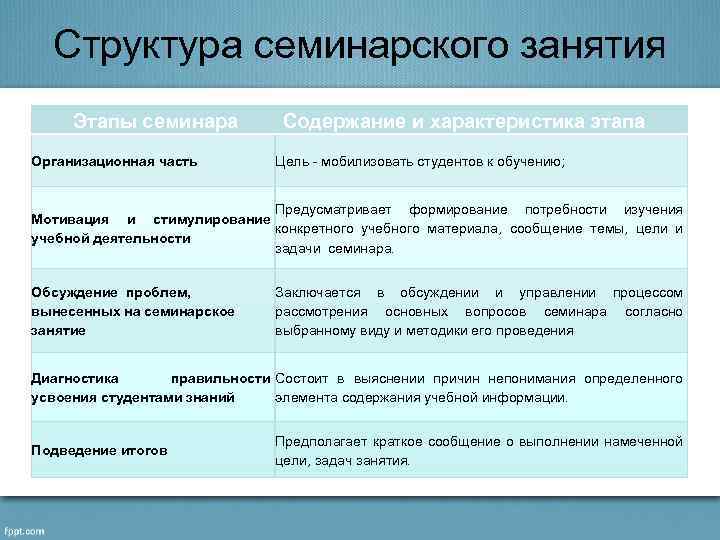 Структура семинарского занятия

| Этапы семинара | Содержание и характеристика этапа |
|---|---|
| Организационная часть | Цель - мобилизовать студентов к обучению; |
| Мотивация и стимулирование учебной деятельности | Предусматривает формирование потребности изучения конкретного учебного материала, сообщение темы, цели и задачи семинара. |
| Обсуждение проблем, вынесенных на семинарское занятие | Заключается в обсуждении и управлении процессом рассмотрения основных вопросов семинара согласно выбранному виду и методики его проведения |
| Диагностика правильности усвоения студентами знаний | Состоит в выяснении причин непонимания определенного элемента содержания учебной информации. |
| Подведение итогов | Предполагает краткое сообщение о выполнении намеченной цели, задач занятия. |

fppt.com